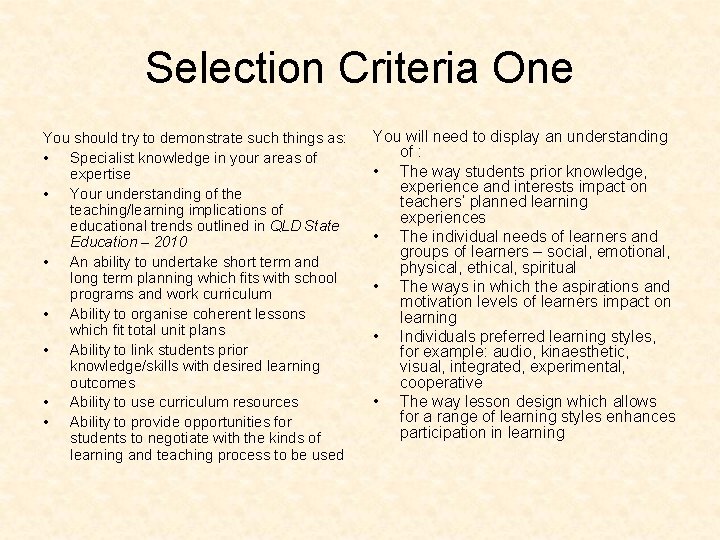 Selection Criteria One

You should try to demonstrate such things as:
• Specialist knowledge in your areas of expertise
• Your understanding of the teaching/learning implications of educational trends outlined in QLD State Education – 2010
• An ability to undertake short term and long term planning which fits with school programs and work curriculum
• Ability to organise coherent lessons which fit total unit plans
• Ability to link students prior knowledge/skills with desired learning outcomes
• Ability to use curriculum resources
• Ability to provide opportunities for students to negotiate with the kinds of learning and teaching process to be used

You will need to display an understanding of :
• The way students prior knowledge, experience and interests impact on teachers' planned learning experiences
• The individual needs of learners and groups of learners – social, emotional, physical, ethical, spiritual
• The ways in which the aspirations and motivation levels of learners impact on learning
• Individuals preferred learning styles, for example: audio, kinaesthetic, visual, integrated, experimental, cooperative
• The way lesson design which allows for a range of learning styles enhances participation in learning